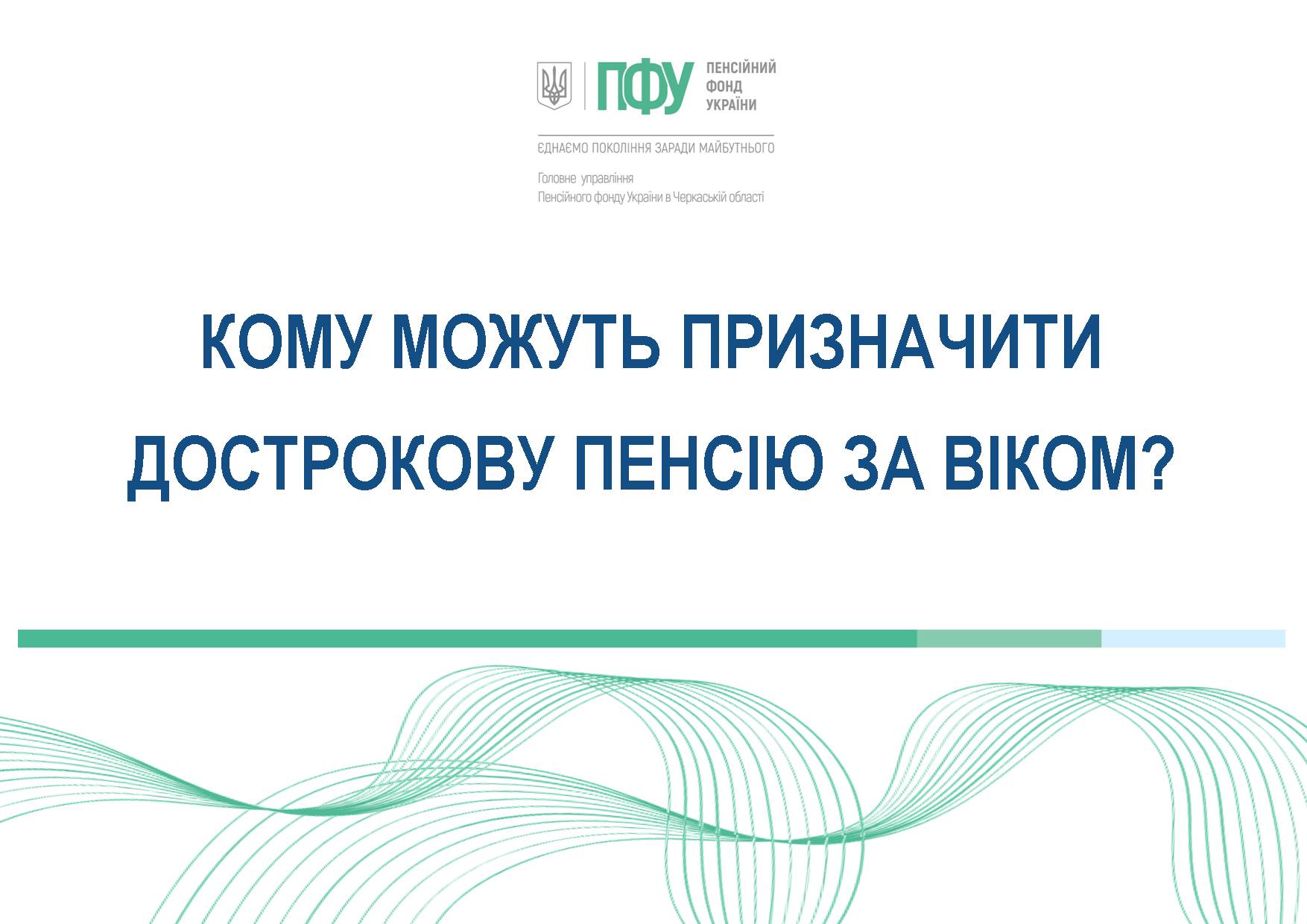 ПФУ ПЕНСІЙНИЙ ФОНД УКРАЇНИ

ЄДНАЄМО ПОКОЛІННЯ ЗАРАДИ МАЙБУТНЬОГО

Головне управління
Пенсійного фонду України в Черкаській області

КОМУ МОЖУТЬ ПРИЗНАЧИТИ ДОСТРОКОВУ ПЕНСІЮ ЗА ВІКОМ?